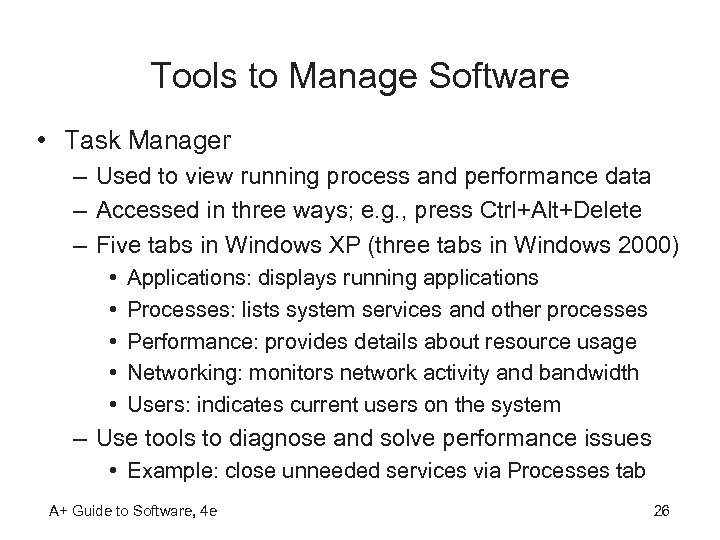 Tools to Manage Software

• Task Manager
  – Used to view running process and performance data
  – Accessed in three ways; e.g., press Ctrl+Alt+Delete
  – Five tabs in Windows XP (three tabs in Windows 2000)
    • Applications: displays running applications
    • Processes: lists system services and other processes
    • Performance: provides details about resource usage
    • Networking: monitors network activity and bandwidth
    • Users: indicates current users on the system
  – Use tools to diagnose and solve performance issues
    • Example: close unneeded services via Processes tab

A+ Guide to Software, 4e

26